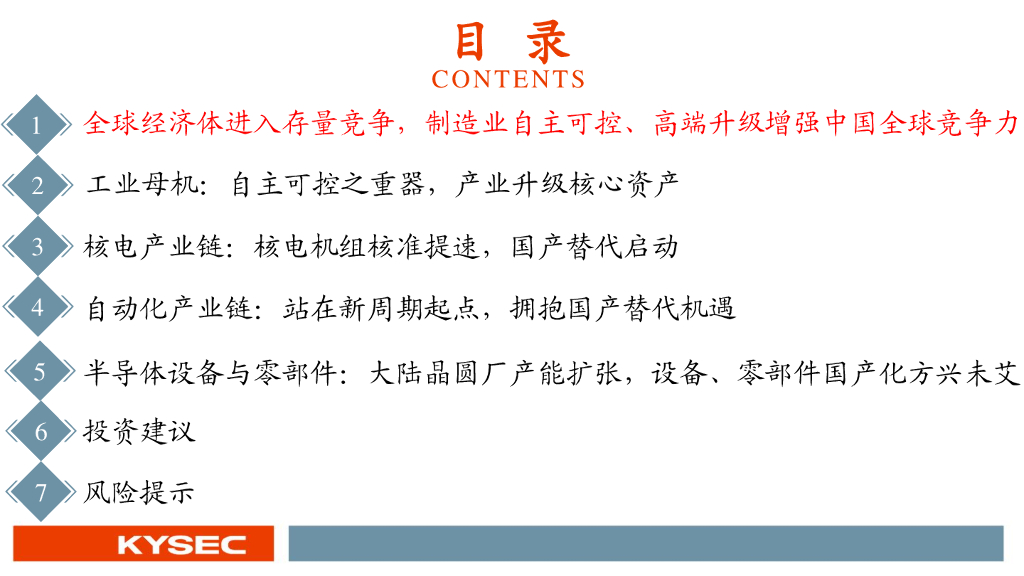 目 录
CONTENTS

1 全球经济体进入存量竞争，制造业自主可控、高端升级增强中国全球竞争力

2 工业母机：自主可控之重器，产业升级核心资产

3 核电产业链：核电机组核准提速，国产替代启动

4 自动化产业链：站在新周期起点，拥抱国产替代机遇

5 半导体设备与零部件：大陆晶圆厂产能扩张，设备、零部件国产化方兴未艾

6 投资建议

7 风险提示

KYSEC